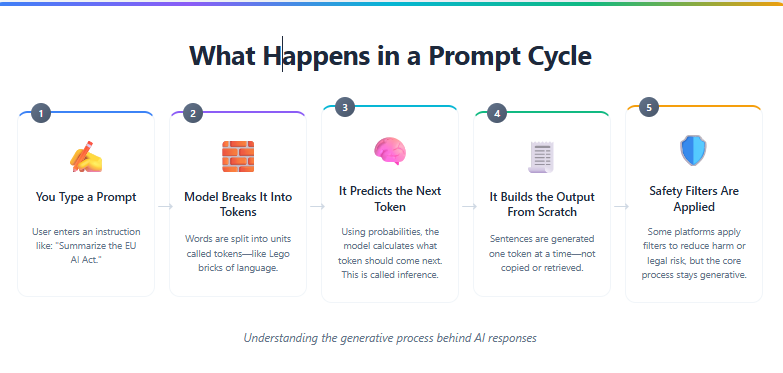 What Happens in a Prompt Cycle

1

You Type a Prompt

User enters an instruction like: "Summarize the EU AI Act."

2

Model Breaks It Into Tokens

Words are split into units called tokens—like Lego bricks of language.

3

It Predicts the Next Token

Using probabilities, the model calculates what token should come next. This is called inference.

4

It Builds the Output From Scratch

Sentences are generated one token at a time—not copied or retrieved.

5

Safety Filters Are Applied

Some platforms apply filters to reduce harm or legal risk, but the core process stays generative.

Understanding the generative process behind AI responses